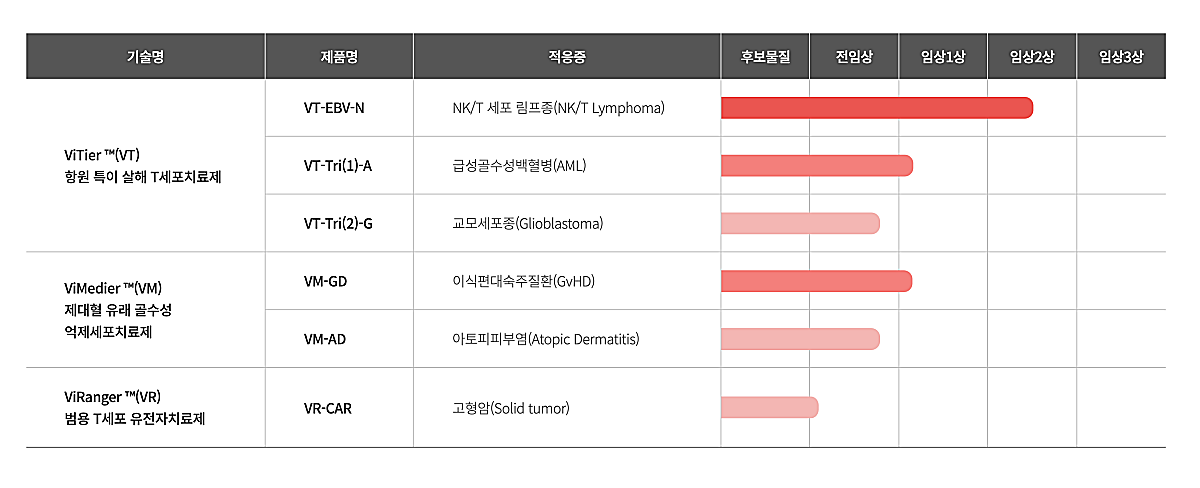 | 기술명 | 제품명 | 적응증 | 후보물질 | 전임상 | 임상1상 | 임상2상 | 임상3상 |
|---|---|---|---|---|---|---|---|
| ViTier ™(VT) 항원 특이 살해 T세포치료제 | VT-EBV-N | NK/T 세포 림프종(NK/T Lymphoma) | | | | | |
| | VT-Tri(1)-A | 급성골수성백혈병(AML) | | | | | |
| | VT-Tri(2)-G | 교모세포종(Glioblastoma) | | | | | |
| ViMedier ™(VM) 제대혈 유래 골수성 억제세포치료제 | VM-GD | 이식편대숙주질환(GvHD) | | | | | |
| | VM-AD | 아토피피부염(Atopic Dermatitis) | | | | | |
| ViRanger ™(VR) 범용 T세포 유전자치료제 | VR-CAR | 고형암(Solid tumor) | | | | | |